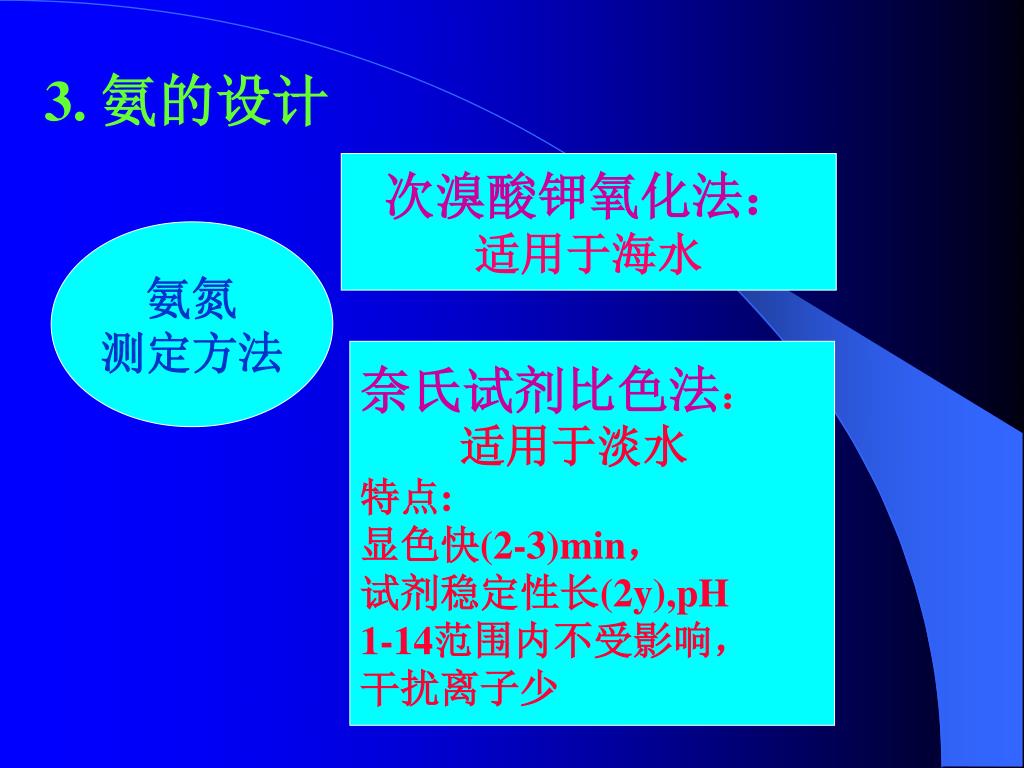 3. 氨的设计

氨氮
测定方法

次溴酸钾氧化法：
适用于海水

奈氏试剂比色法：
适用于淡水
特点:
显色快(2-3)min，
试剂稳定性长(2y),pH 1-14范围内不受影响，
干扰离子少